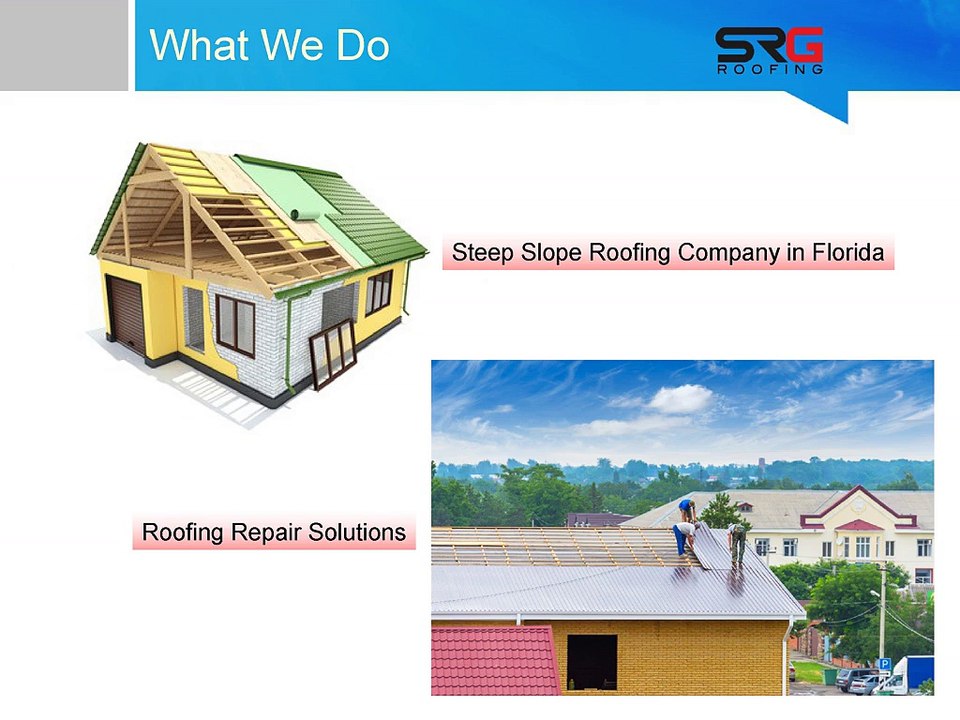 What We Do

SRG ROOFING

Steep Slope Roofing Company in Florida

Roofing Repair Solutions